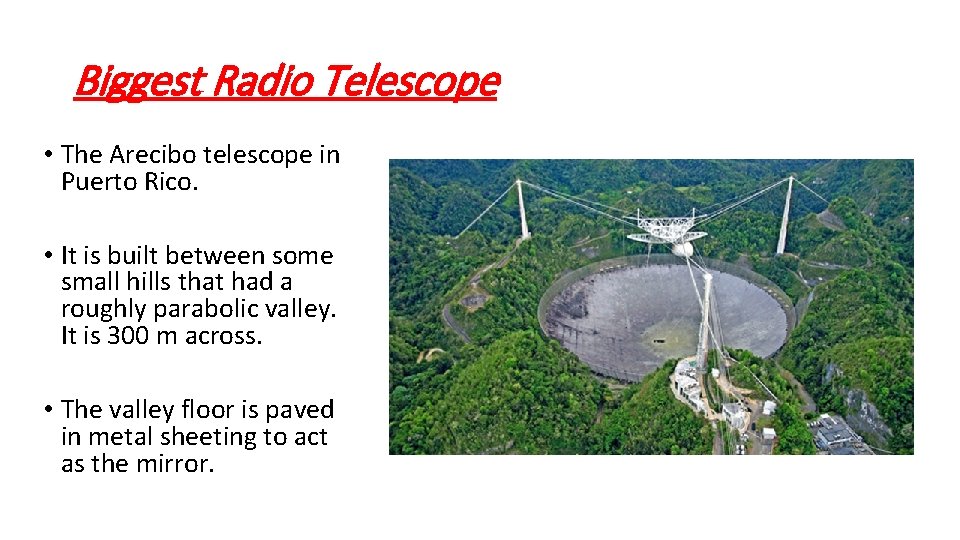 Biggest Radio Telescope

• The Arecibo telescope in Puerto Rico.

• It is built between some small hills that had a roughly parabolic valley. It is 300 m across.

• The valley floor is paved in metal sheeting to act as the mirror.